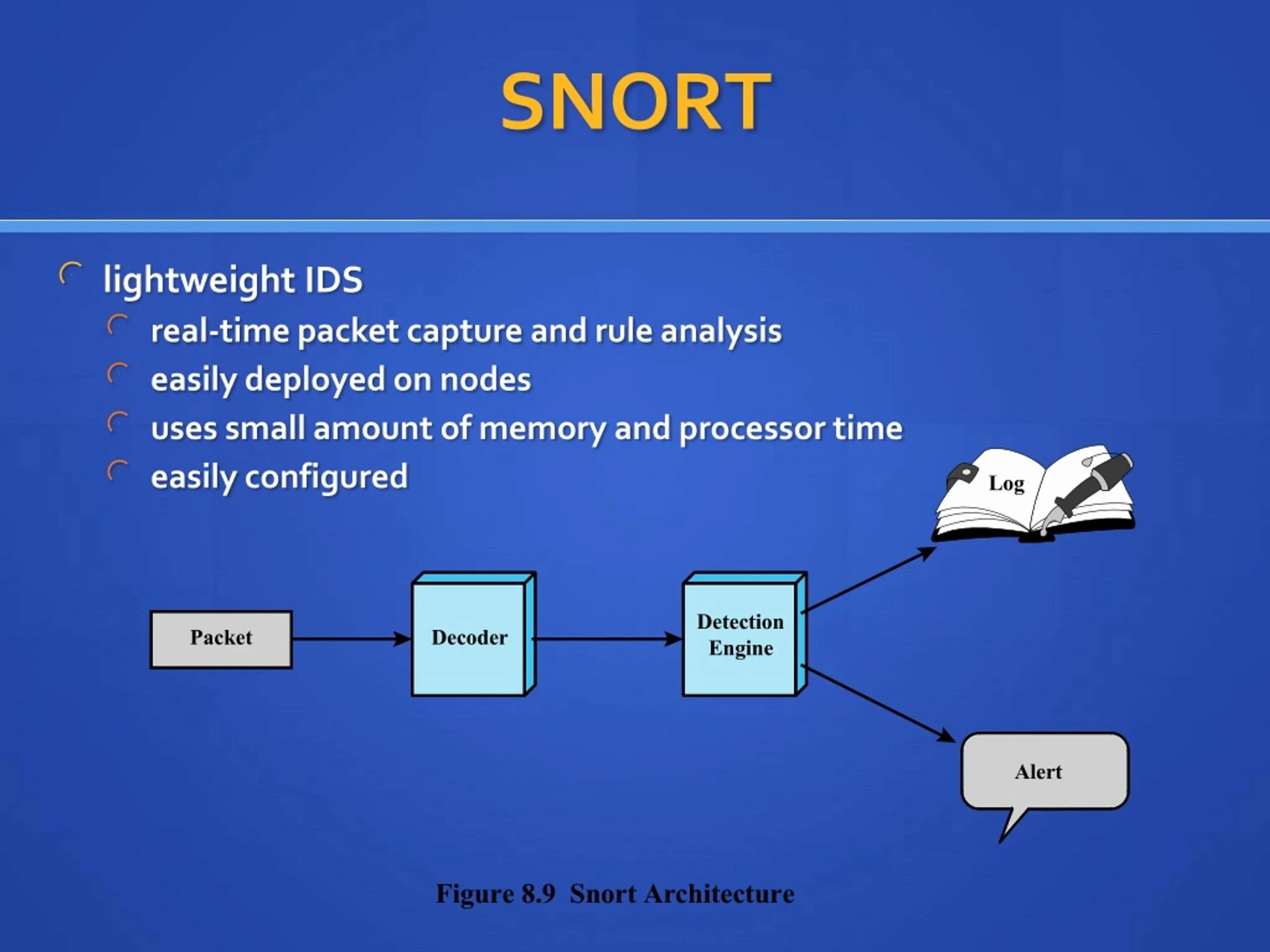 SNORT

lightweight IDS
real-time packet capture and rule analysis
easily deployed on nodes
uses small amount of memory and processor time
easily configured

Log

Packet

Decoder

Detection Engine

Alert

Figure 8.9 Snort Architecture